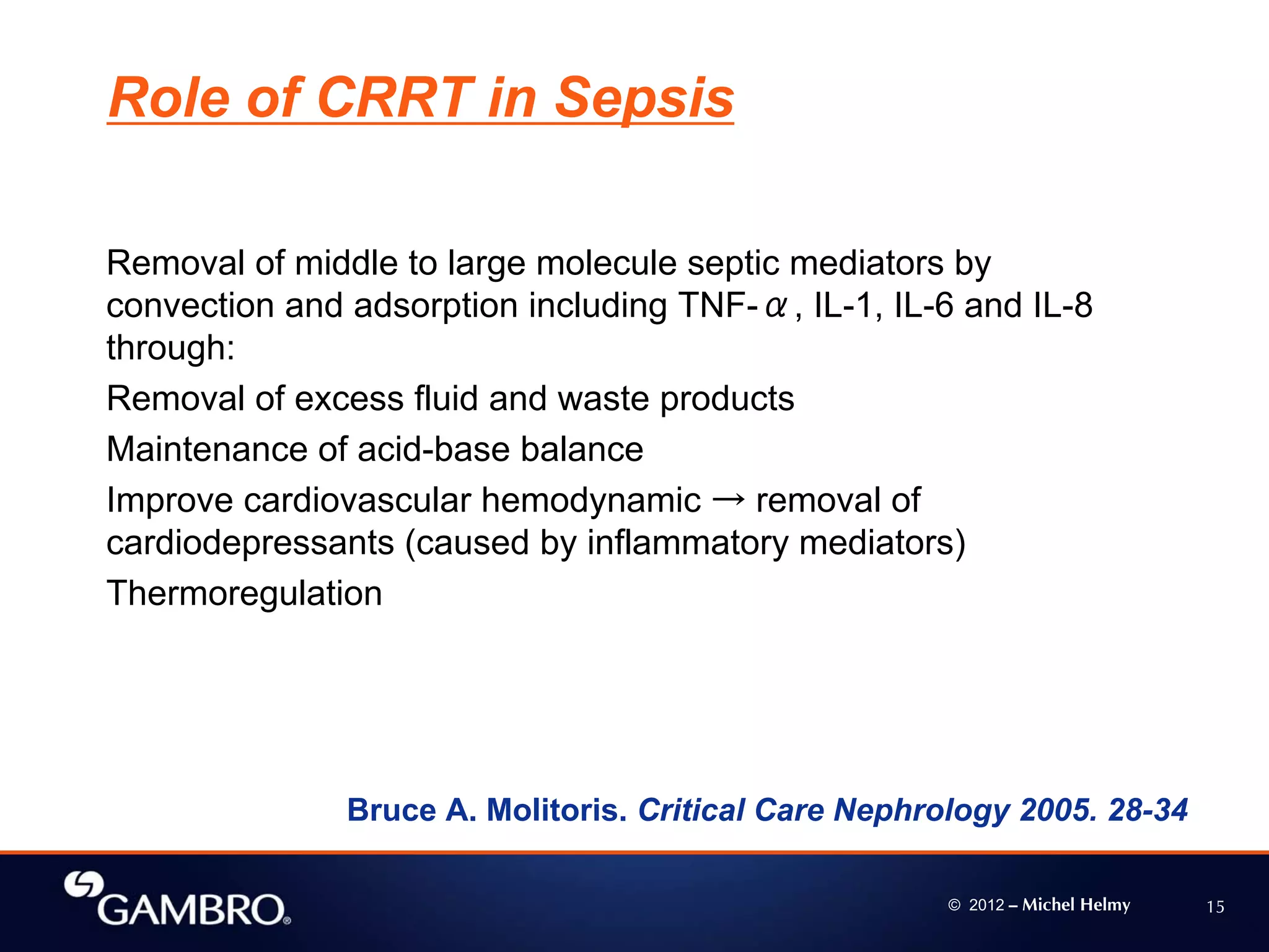 Role of CRRT in Sepsis

Removal of middle to large molecule septic mediators by convection and adsorption including TNF-$\alpha$, IL-1, IL-6 and IL-8 through:

Removal of excess fluid and waste products

Maintenance of acid-base balance

Improve cardiovascular hemodynamic → removal of cardiodepressants (caused by inflammatory mediators)

Thermoregulation

Bruce A. Molitoris. Critical Care Nephrology 2005. 28-34

GAMBRO®

© 2012 – Michel Helmy

15